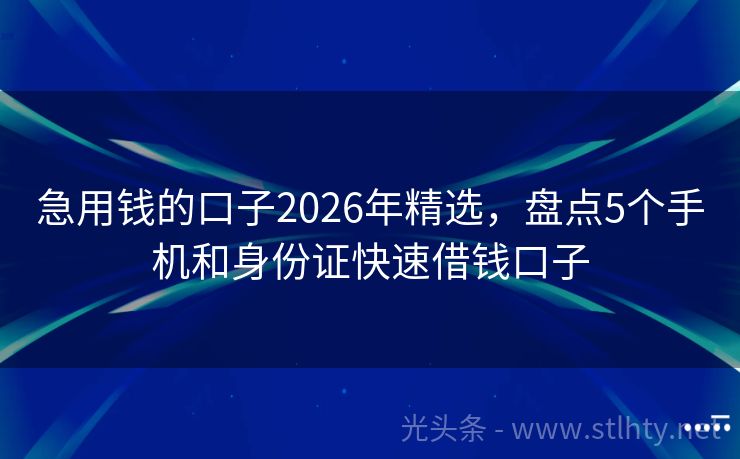 急用钱的口子2026年精选，盘点5个手机和身份证快速借钱口子

光头条 - www.stlhty.net